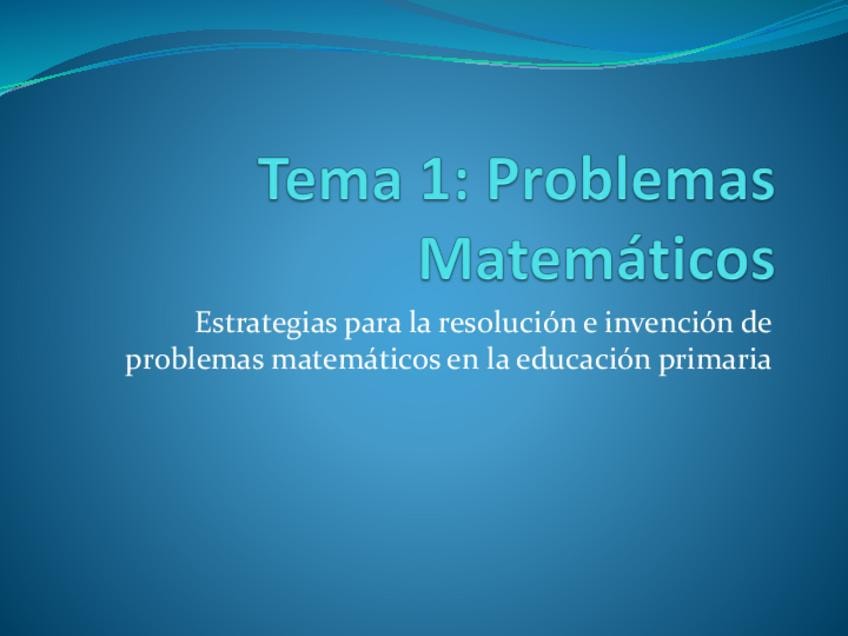 Tema 1: Problemas Matemáticos

Estrategias para la resolución e invención de problemas matemáticos en la educación primaria